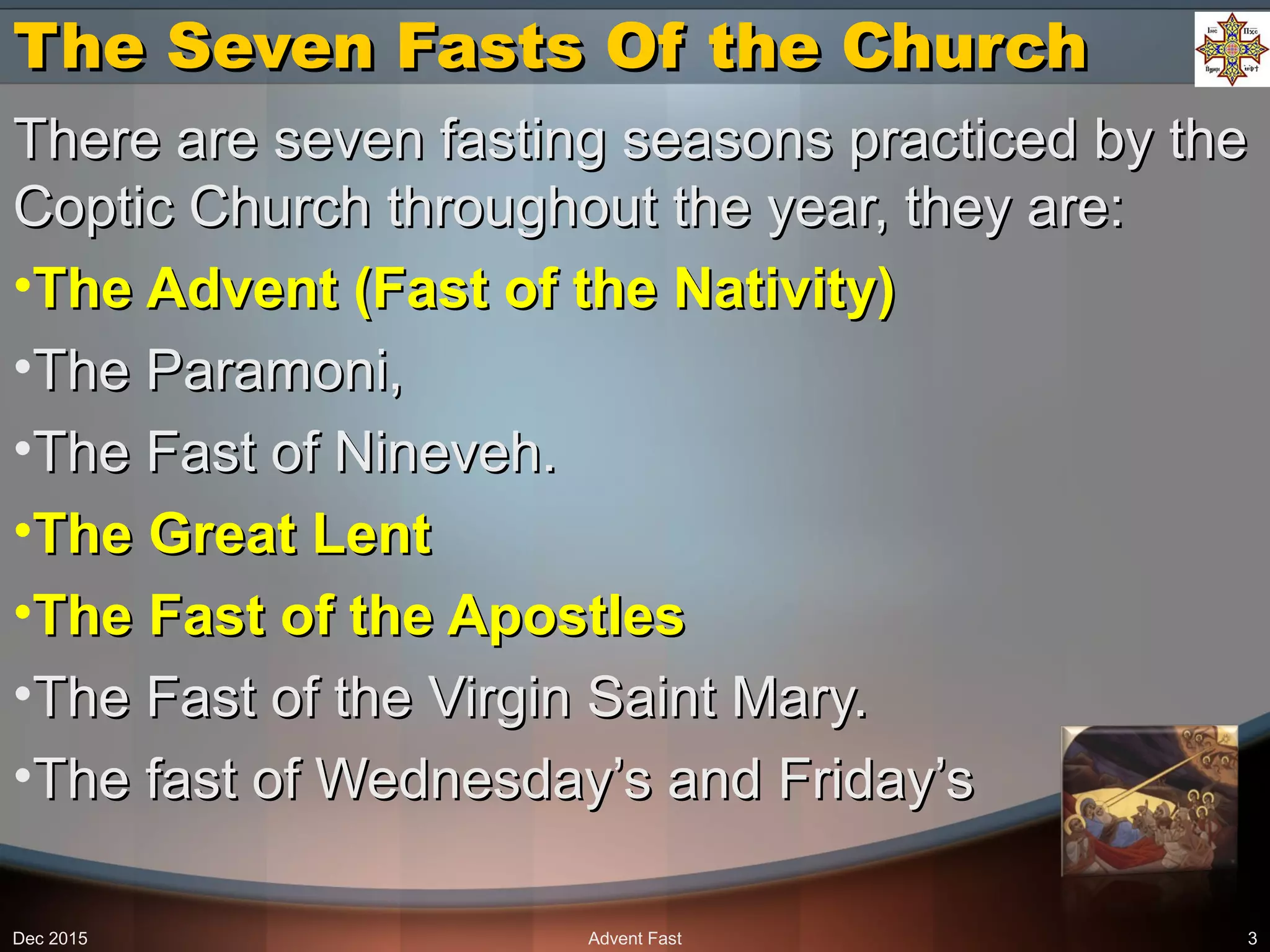 The Seven Fasts Of the Church

There are seven fasting seasons practiced by the Coptic Church throughout the year, they are:

•The Advent (Fast of the Nativity)

•The Paramoni,

•The Fast of Nineveh.

•The Great Lent

•The Fast of the Apostles

•The Fast of the Virgin Saint Mary.

•The fast of Wednesday's and Friday's

Dec 2015

Advent Fast

3